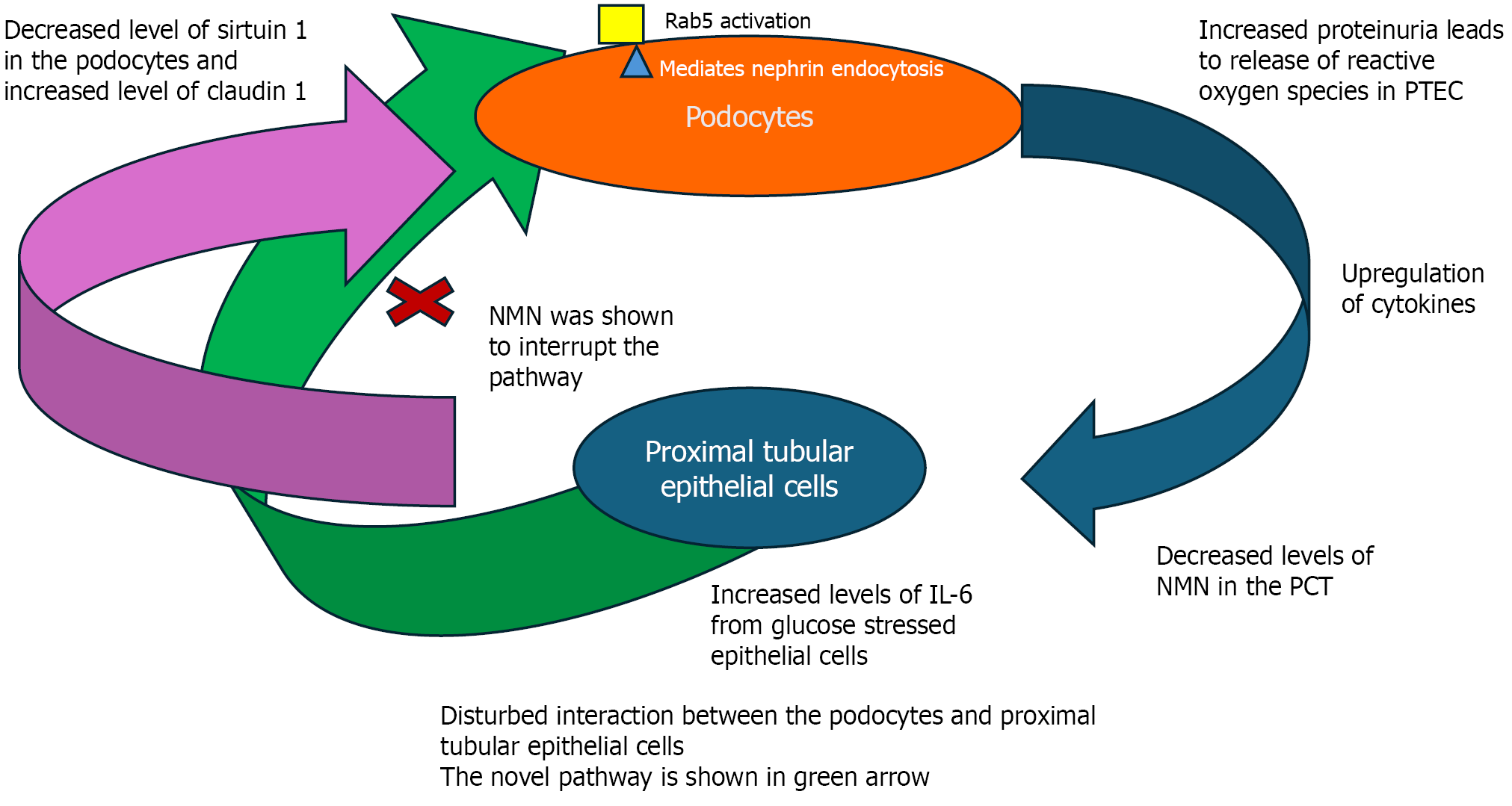 Decreased level of sirtuin 1 in the podocytes and increased level of claudin 1

Rab5 activation

Mediates nephrin endocytosis

Podocytes

Increased proteinuria leads to release of reactive oxygen species in PTEC

Upregulation of cytokines

NMN was shown to interrupt the pathway

Proximal tubular epithelial cells

Decreased levels of NMN in the PCT

Increased levels of IL-6 from glucose stressed epithelial cells

Disturbed interaction between the podocytes and proximal tubular epithelial cells
The novel pathway is shown in green arrow